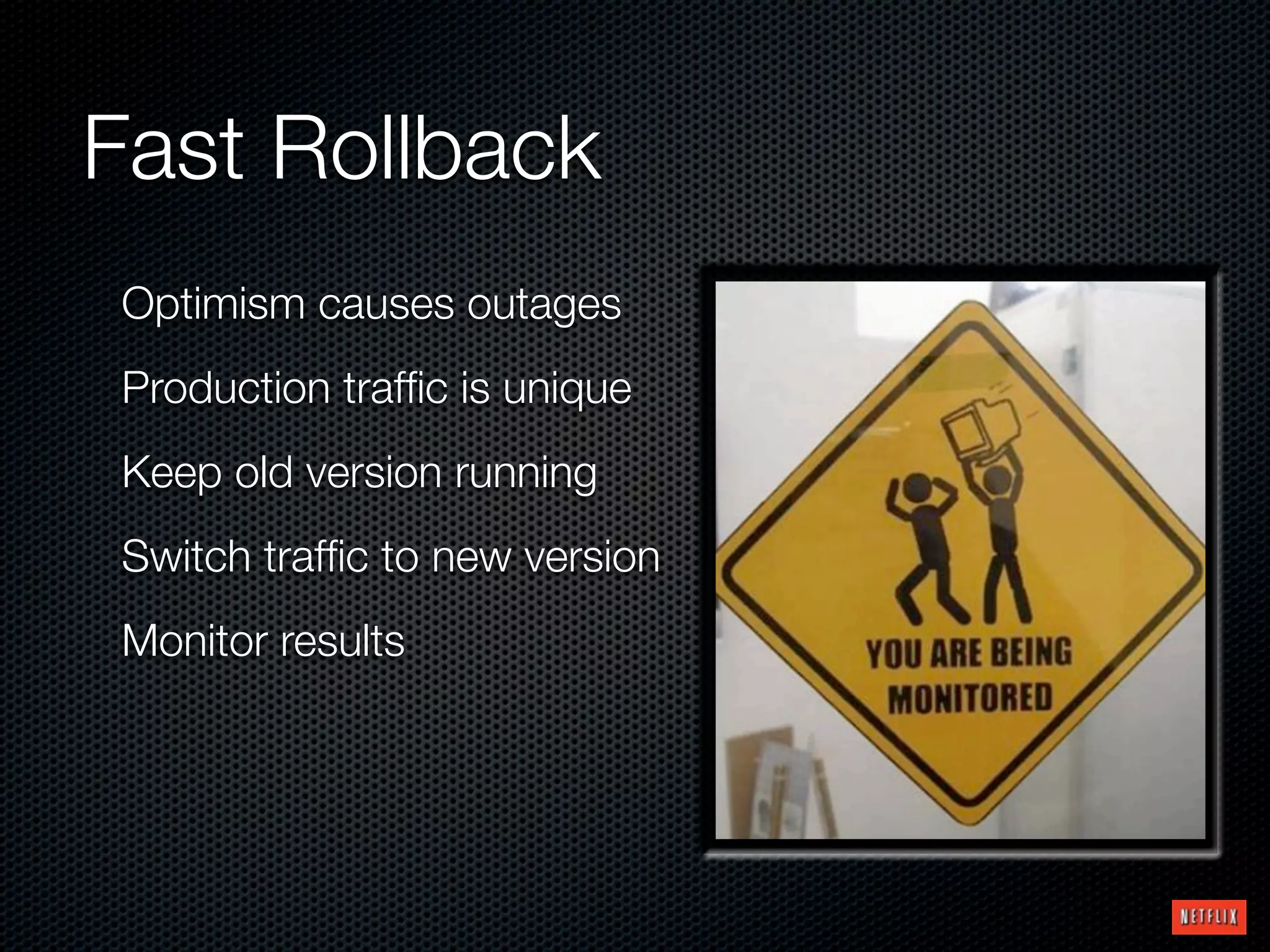 Fast Rollback

Optimism causes outages

Production traffic is unique

Keep old version running

Switch traffic to new version

Monitor results

YOU ARE BEING MONITORED

NETFLIX